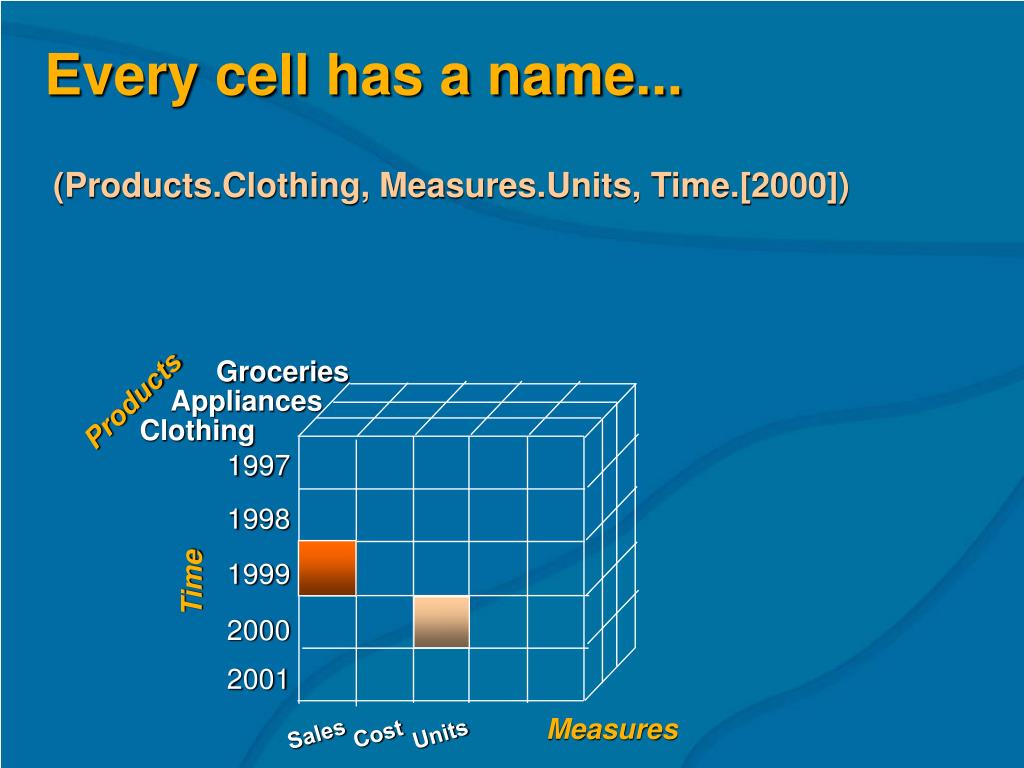 Every cell has a name...

(Products.Clothing, Measures.Units, Time.[2000])

Products
Groceries
Appliances
Clothing

Time
1997
1998
1999
2000
2001

Sales
Cost
Units
Measures